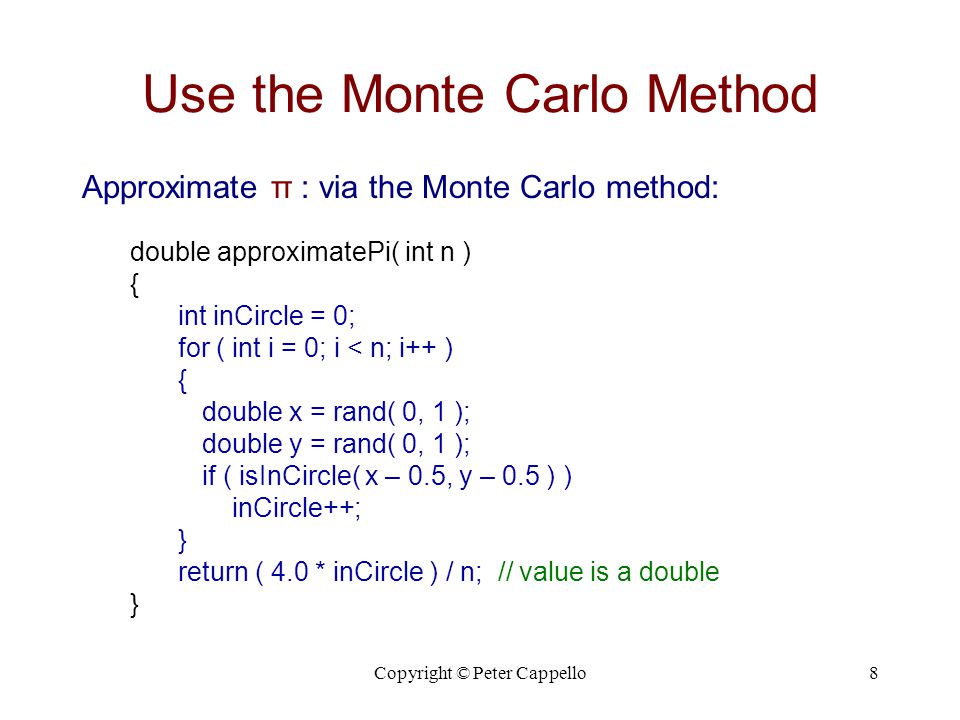 Use the Monte Carlo Method

Approximate π : via the Monte Carlo method:

double approximatePi( int n )
{
    int inCircle = 0;
    for ( int i = 0; i < n; i++ )
    {
        double x = rand( 0, 1 );
        double y = rand( 0, 1 );
        if ( isInCircle( x – 0.5, y – 0.5 ) )
            inCircle++;
    }
    return ( 4.0 * inCircle ) / n;  // value is a double
}

Copyright © Peter Cappello

8